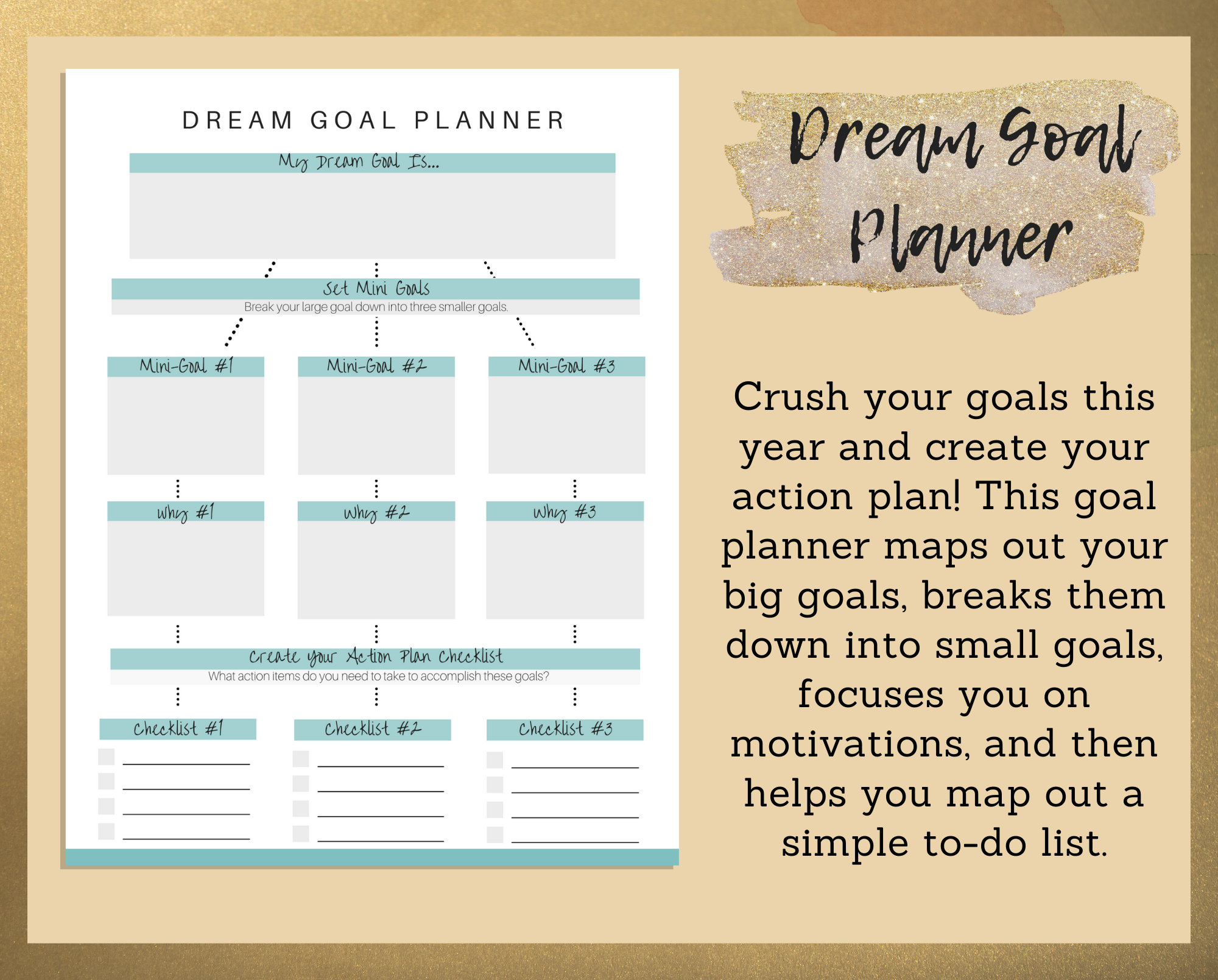 DREAM GOAL PLANNER

My Dream Goal Is...

Set Mini Goals
Break your large goal down into three smaller goals.

Mini-Goal #1

Mini-Goal #2

Mini-Goal #3

Why #1

Why #2

Why #3

Create your Action Plan Checklist
What action items do you need to take to accomplish these goals?

Checklist #1

Checklist #2

Checklist #3

Dream Goal Planner

Crush your goals this year and create your action plan! This goal planner maps out your big goals, breaks them down into small goals, focuses you on motivations, and then helps you map out a simple to-do list.